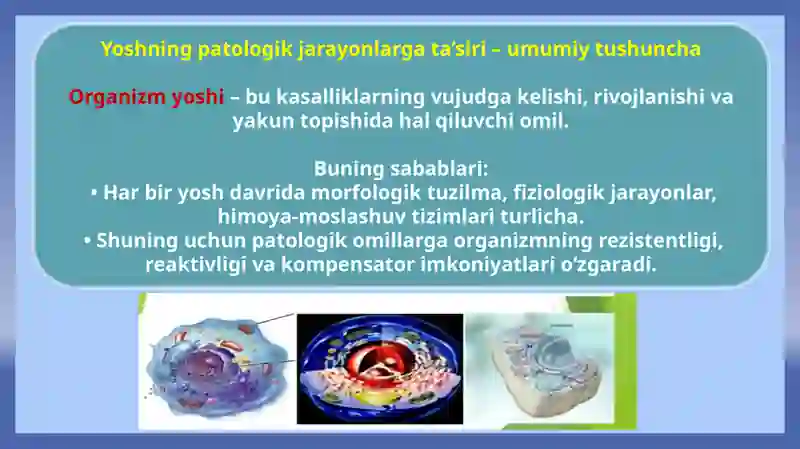 Yoshning patologik jarayonlarga ta'siri – umumiy tushuncha

Organizm yoshi – bu kasalliklarning vujudga kelishi, rivojlanishi va yakun topishida hal qiluvchi omil.

Buning sabablari:
• Har bir yosh davrida morfologik tuzilma, fiziologik jarayonlar, himoya-moslashuv tizimlari turlicha.
• Shuning uchun patologik omillarga organizmning rezistentligi, reaktivligi va kompensator imkoniyatlari o'zgaradi.